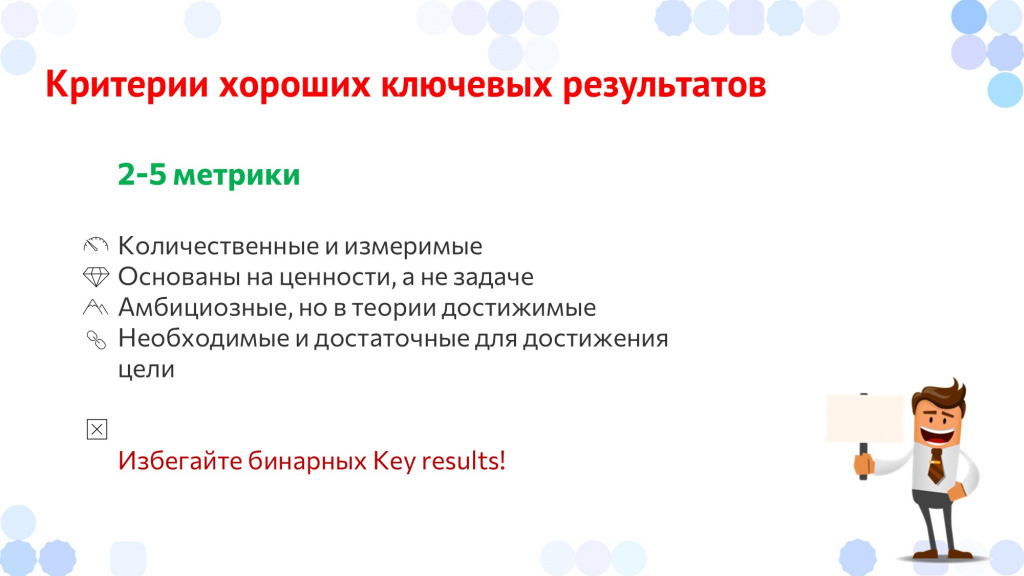 Критерии хороших ключевых результатов

2-5 метрики

Количественные и измеримые
Основаны на ценности, а не задаче
Амбициозные, но в теории достижимые
Необходимые и достаточные для достижения цели

Избегайте бинарных Key results!